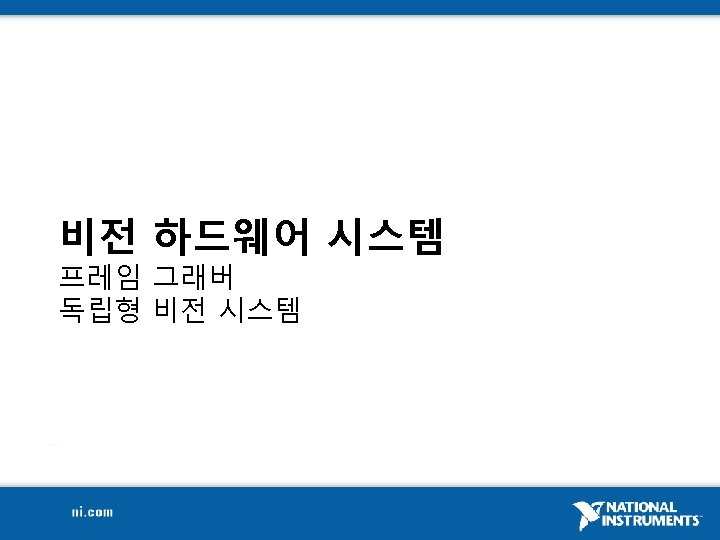 비전 하드웨어 시스템

프레임 그래버
독립형 비전 시스템

ni.com

NATIONAL INSTRUMENTS